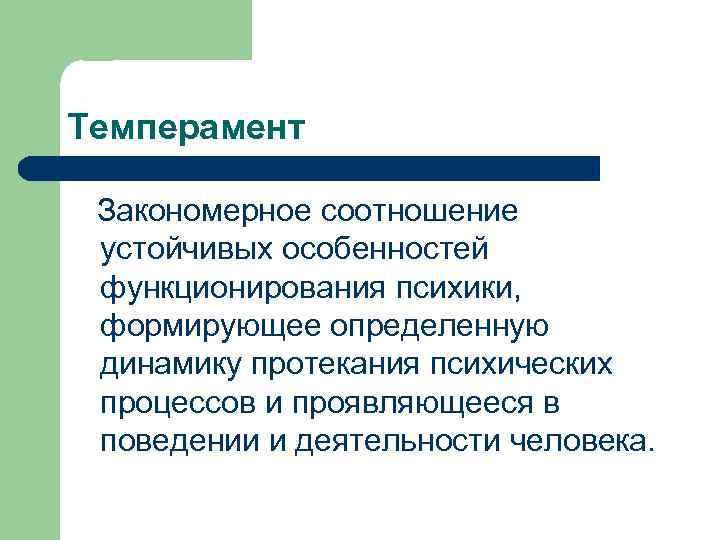 Темперамент

Закономерное соотношение устойчивых особенностей функционирования психики, формирующее определенную динамику протекания психических процессов и проявляющееся в поведении и деятельности человека.